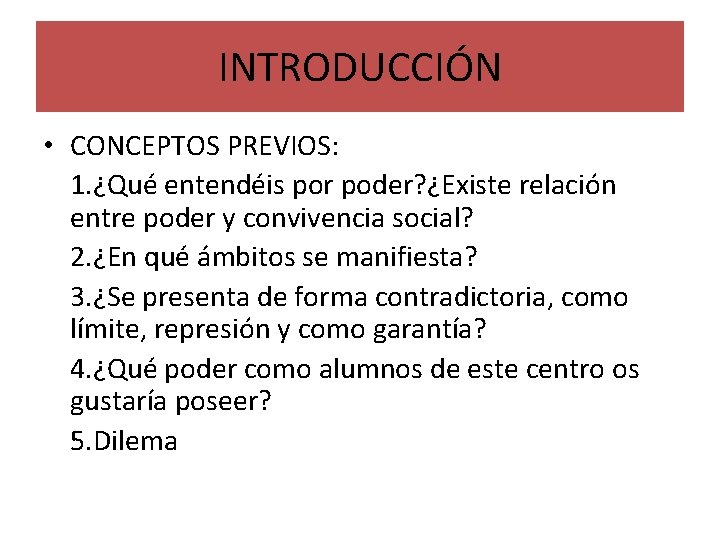 INTRODUCCIÓN

• CONCEPTOS PREVIOS:

1.¿Qué entendéis por poder?¿Existe relación entre poder y convivencia social?

2.¿En qué ámbitos se manifiesta?

3.¿Se presenta de forma contradictoria, como límite, represión y como garantía?

4.¿Qué poder como alumnos de este centro os gustaría poseer?

5.Dilema